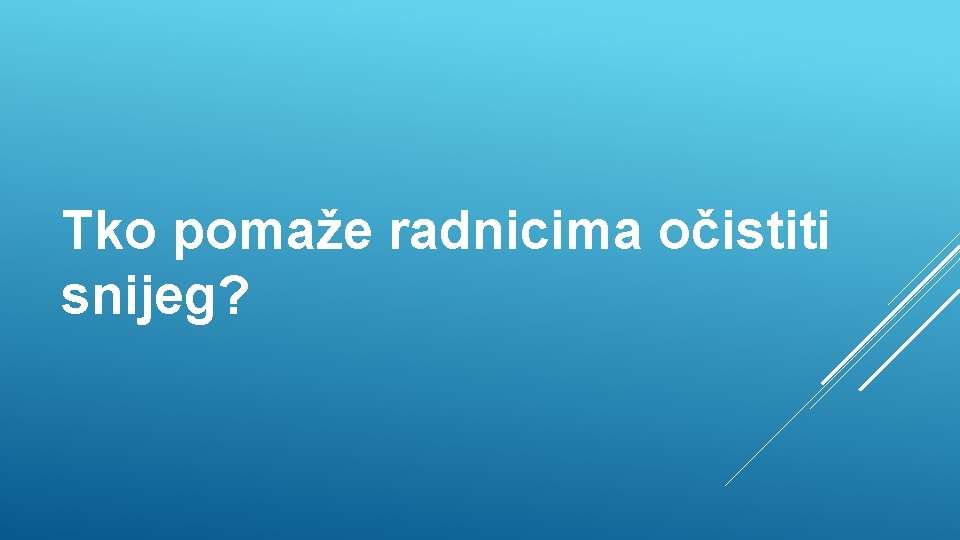 Tko pomaže radnicima očistiti snijeg?